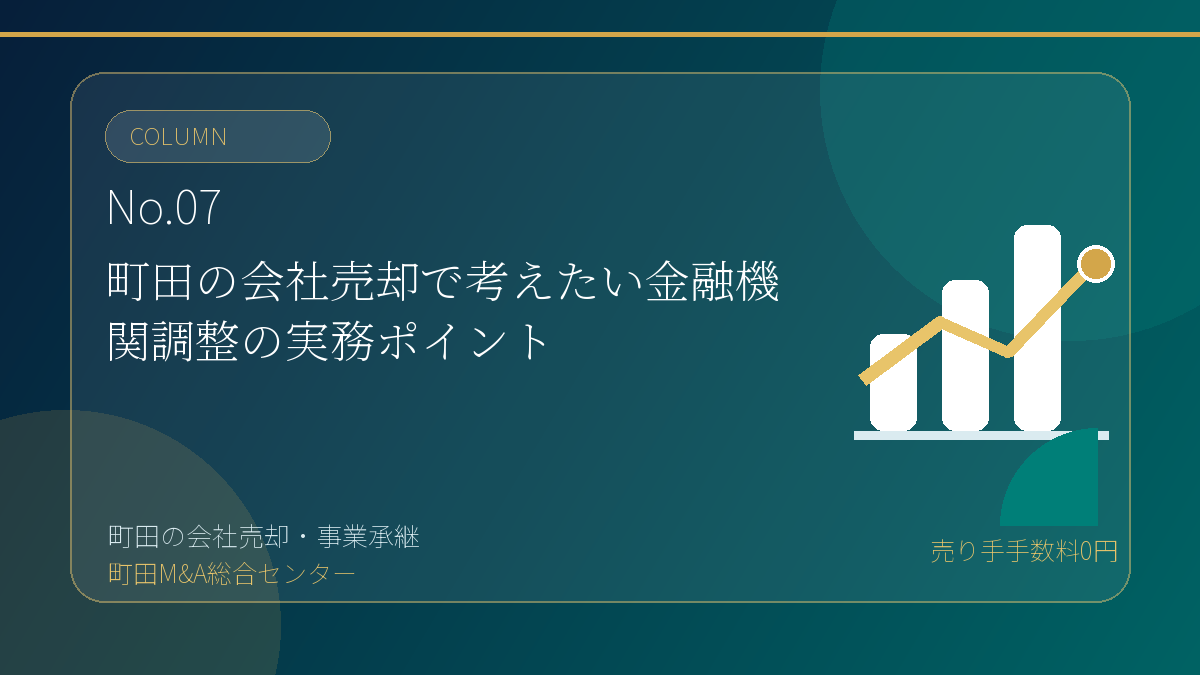 COLUMN

No.07

町田の会社売却で考えたい金融機関調整の実務ポイント

町田の会社売却・事業承継
町田M&A総合センター

売り手手数料0円